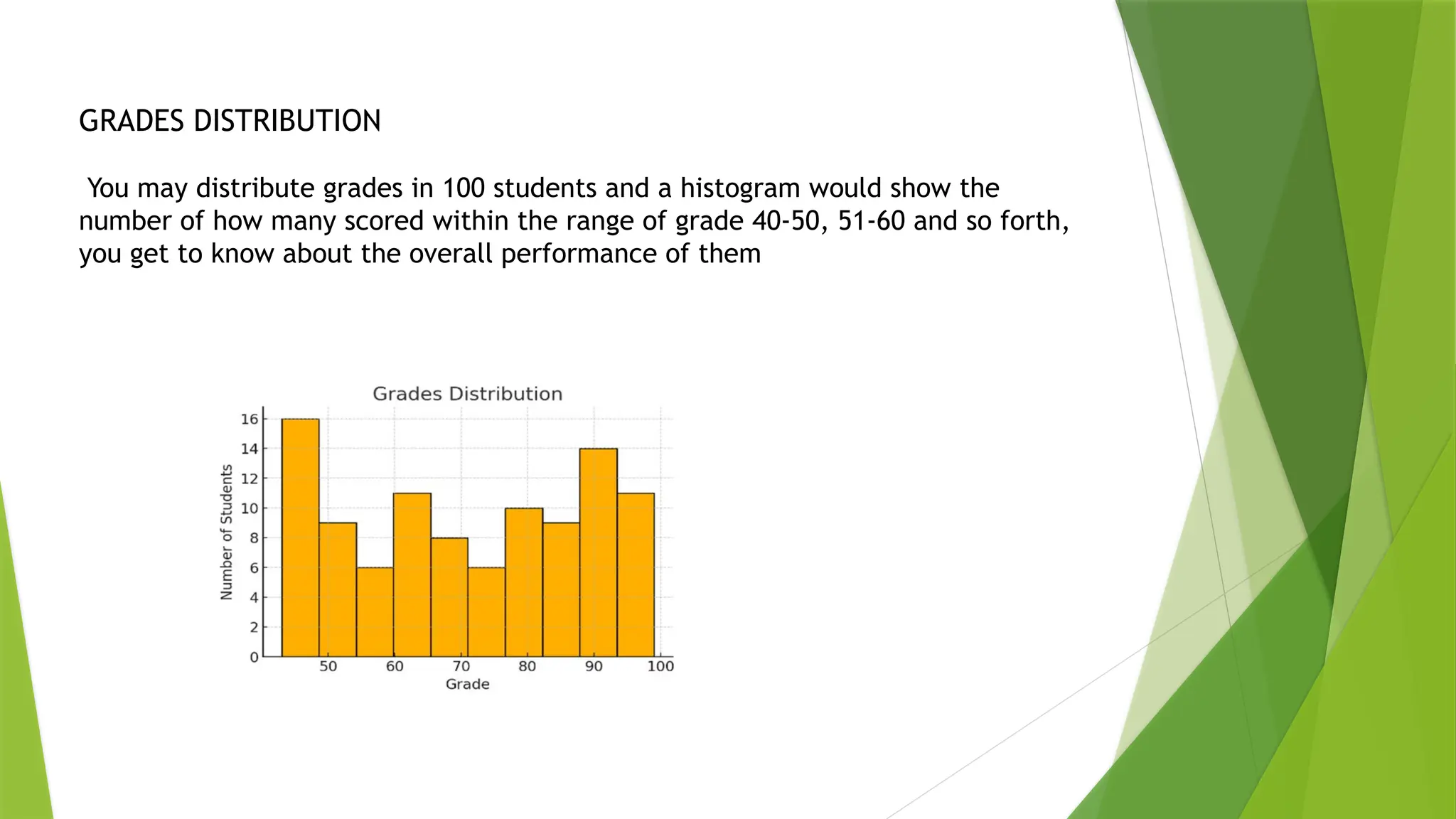 GRADES DISTRIBUTION

You may distribute grades in 100 students and a histogram would show the number of how many scored within the range of grade 40-50, 51-60 and so forth, you get to know about the overall performance of them

Grades Distribution

Number of Students

16
14
12
10
8
6
4
2
0

50 60 70 80 90 100

Grade